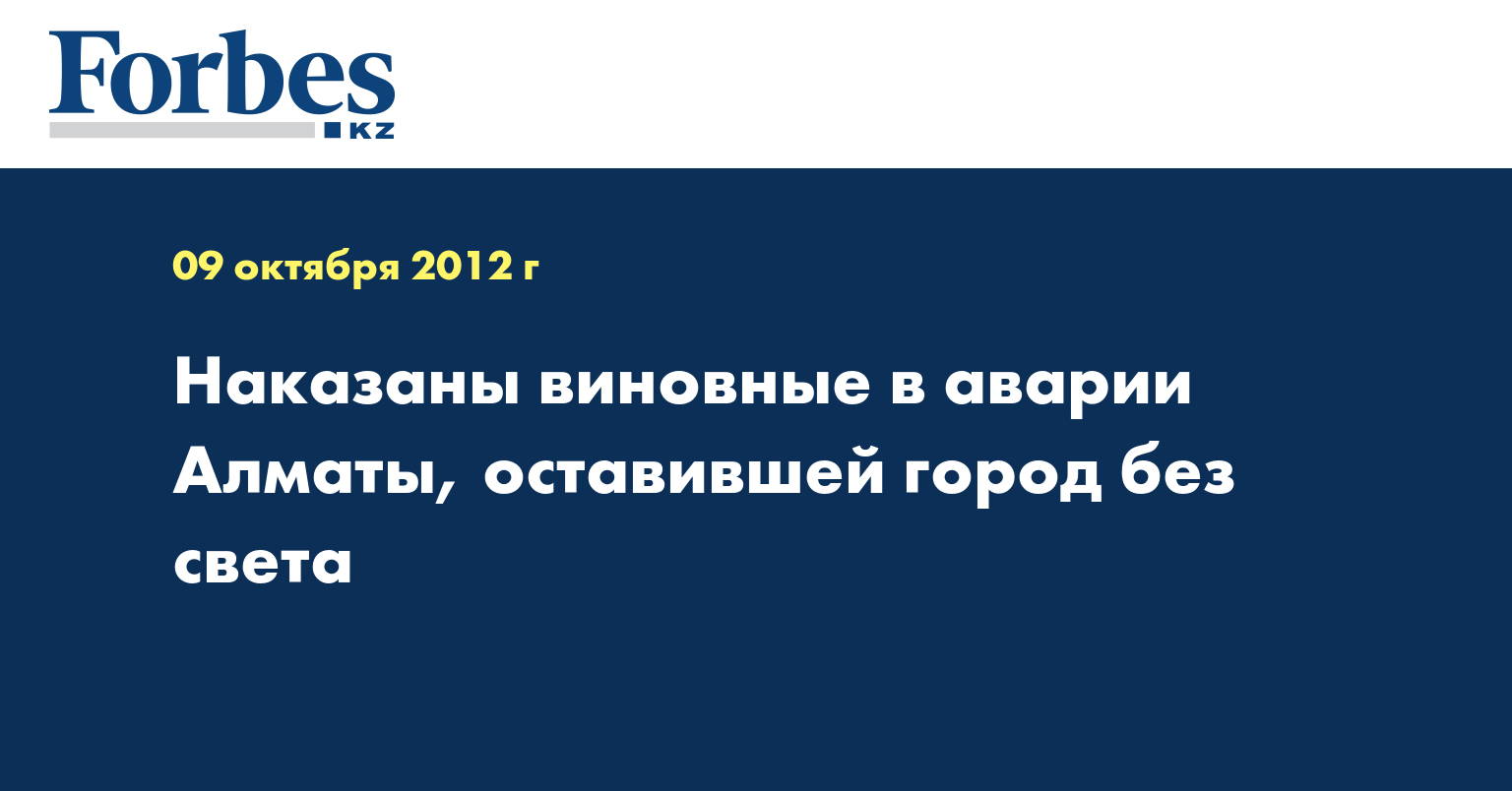 Forbes
KZ

09 октября 2012 г

Наказаны виновные в аварии Алматы, оставившей город без света